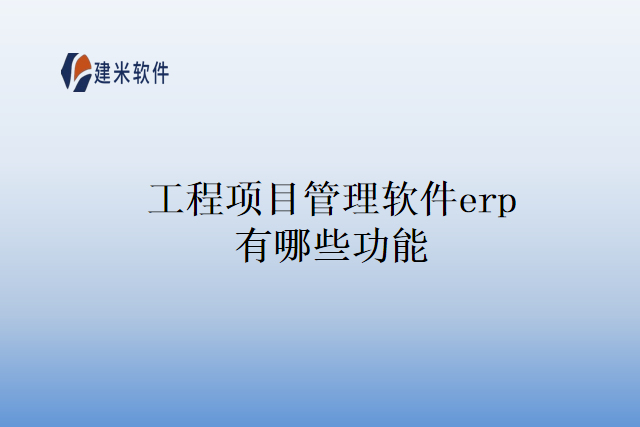 建米软件

工程项目管理软件erp有哪些功能